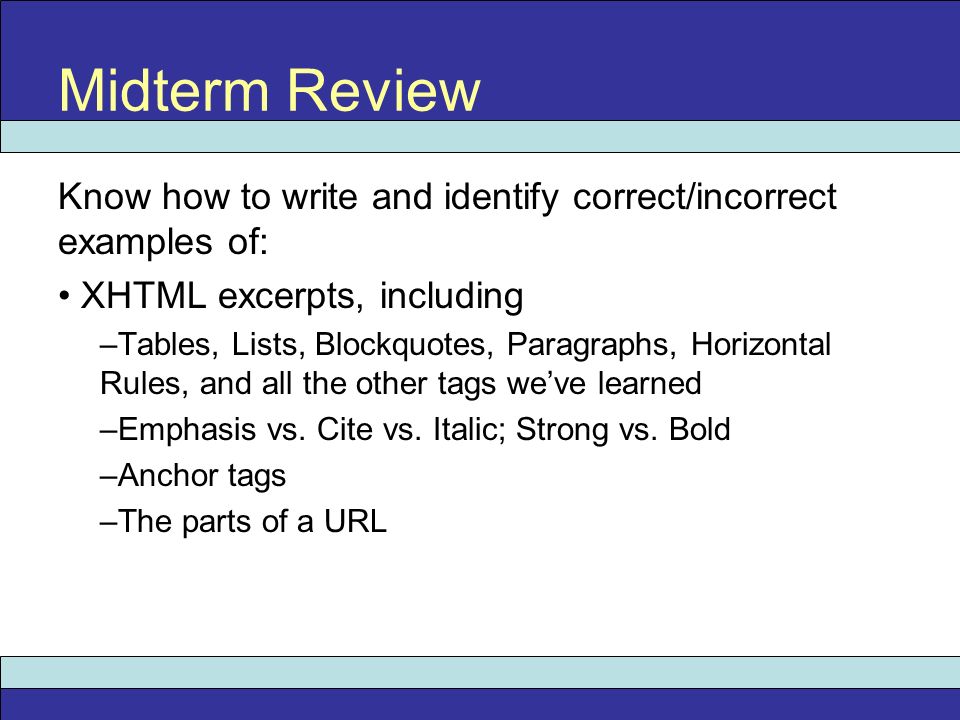 Midterm Review

Know how to write and identify correct/incorrect examples of:

• XHTML excerpts, including

–Tables, Lists, Blockquotes, Paragraphs, Horizontal Rules, and all the other tags we’ve learned

–Emphasis vs. Cite vs. Italic; Strong vs. Bold

–Anchor tags

–The parts of a URL